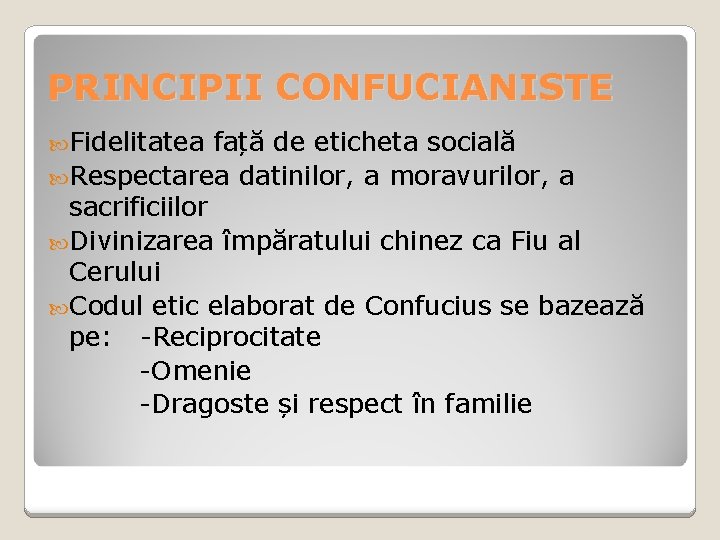 PRINCIPII CONFUCIANISTE

Fidelitatea față de eticheta socială

Respectarea datinilor, a moravurilor, a sacrificiilor

Divinizarea împăratului chinez ca Fiu al Cerului

Codul etic elaborat de Confucius se bazează pe: -Reciprocitate
-Omenie
-Dragoste și respect în familie